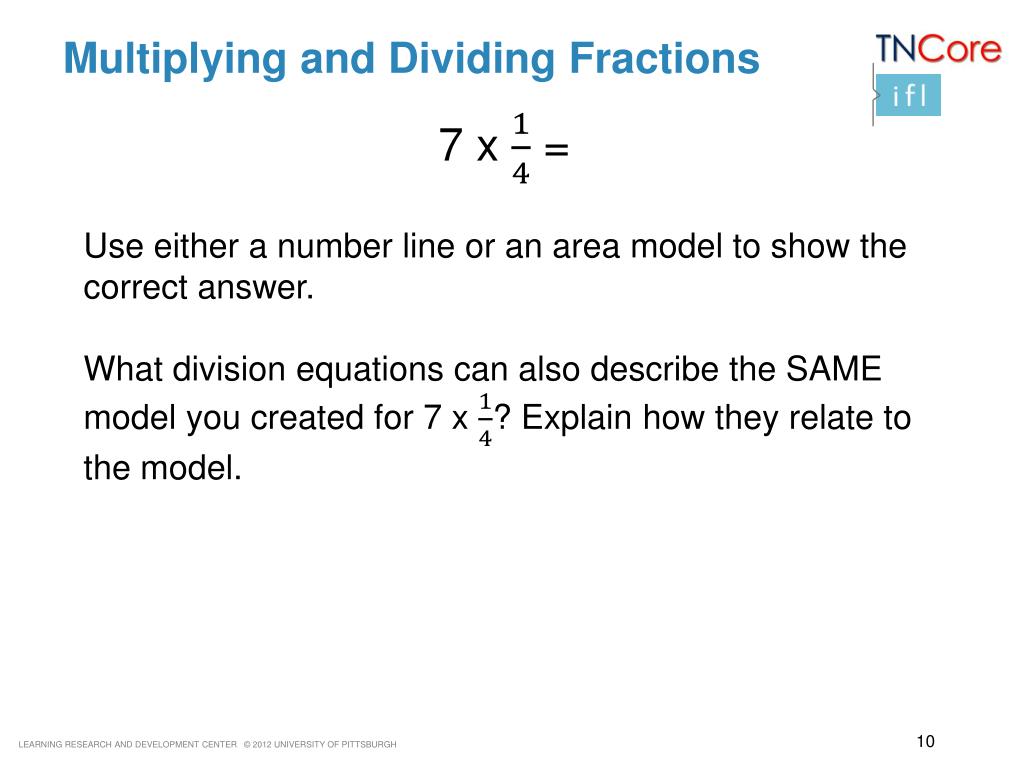 Multiplying and Dividing Fractions

TNCore
ifl

7 x $\frac{1}{4}$ =

Use either a number line or an area model to show the correct answer.

What division equations can also describe the SAME model you created for 7 x $\frac{1}{4}$? Explain how they relate to the model.

LEARNING RESEARCH AND DEVELOPMENT CENTER © 2012 UNIVERSITY OF PITTSBURGH

10